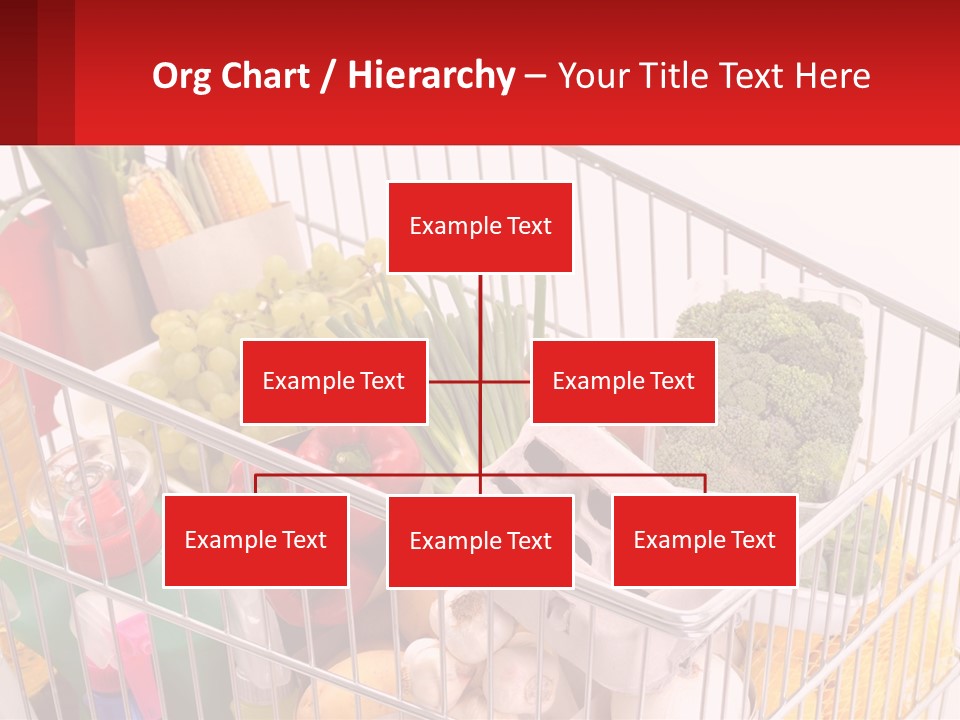 Org Chart / Hierarchy – Your Title Text Here

Example Text

Example Text

Example Text

Example Text

Example Text

Example Text